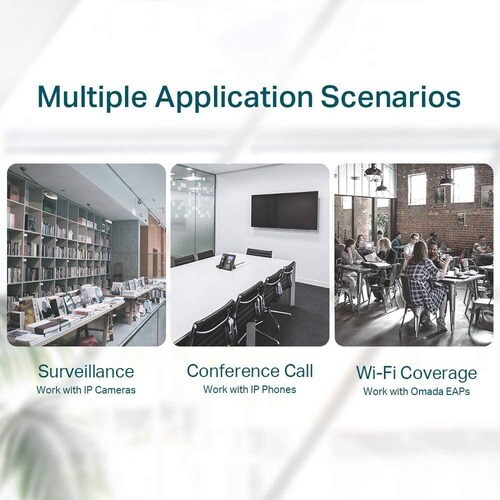 Multiple Application Scenarios

Surveillance
Work with IP Cameras

Conference Call
Work with IP Phones

Wi-Fi Coverage
Work with Omada EAPs